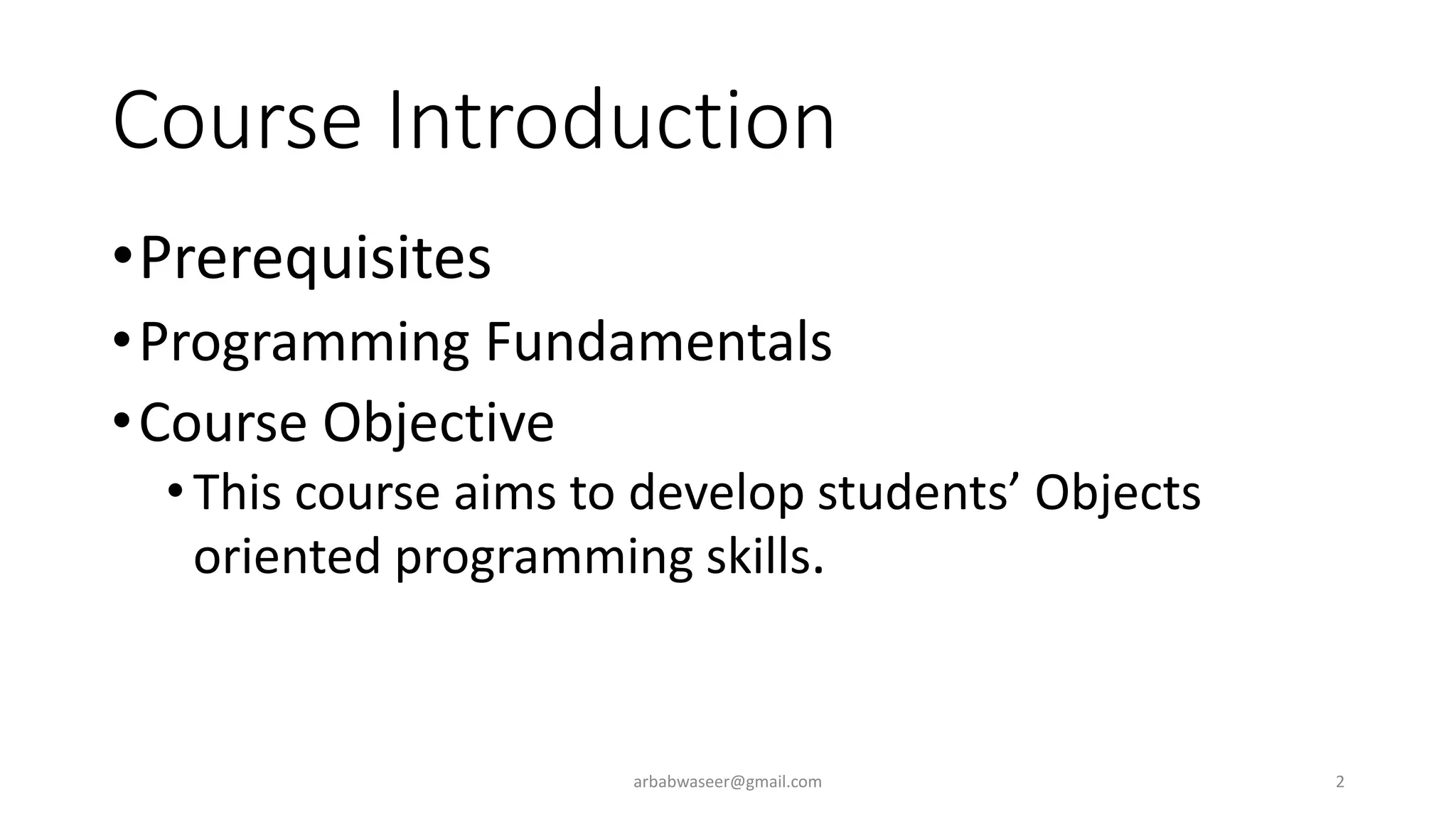 Course Introduction

• Prerequisites
• Programming Fundamentals
• Course Objective
  • This course aims to develop students’ Objects oriented programming skills.

arbabwaseer@gmail.com

2